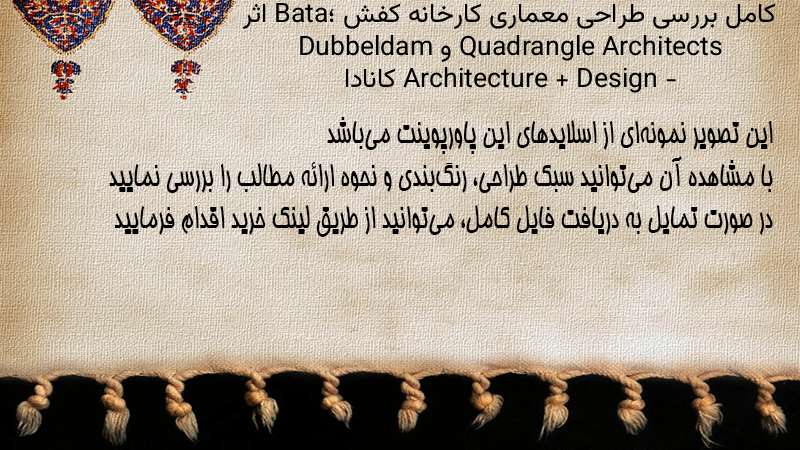 کامل بررسی طراحی معماری کارخانه کفش Bata؛ اثر Quadrangle Architects و Dubbeldam Architecture + Design - کانادا

این تصویر نمونه‌ای از اسلایدهای این پاورپوینت می‌باشد
با مشاهده آن می‌توانید سبک طراحی، رنگ‌بندی و نحوه ارائه مطالب را بررسی نمایید
در صورت تمایل به دریافت فایل کامل، می‌توانید از طریق لینک خرید اقدام فرمایید